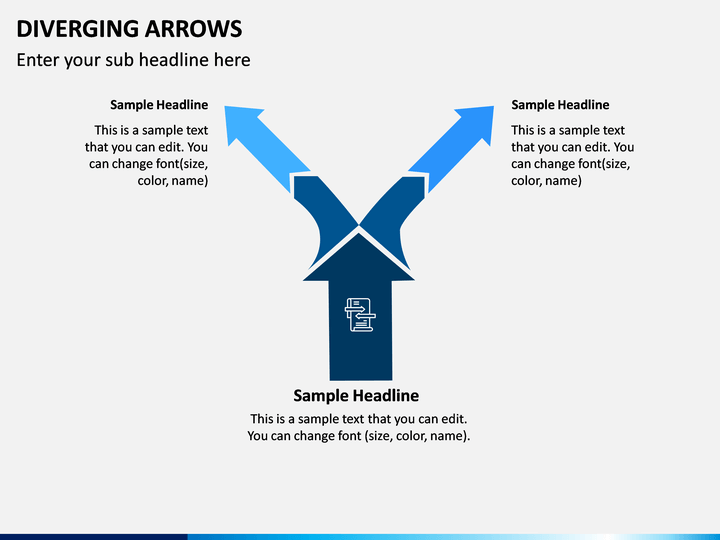 DIVERGING ARROWS

Enter your sub headline here

Sample Headline

This is a sample text that you can edit. You can change font(size, color, name)

Sample Headline

This is a sample text that you can edit. You can change font(size, color, name)

Sample Headline

This is a sample text that you can edit. You can change font (size, color, name).